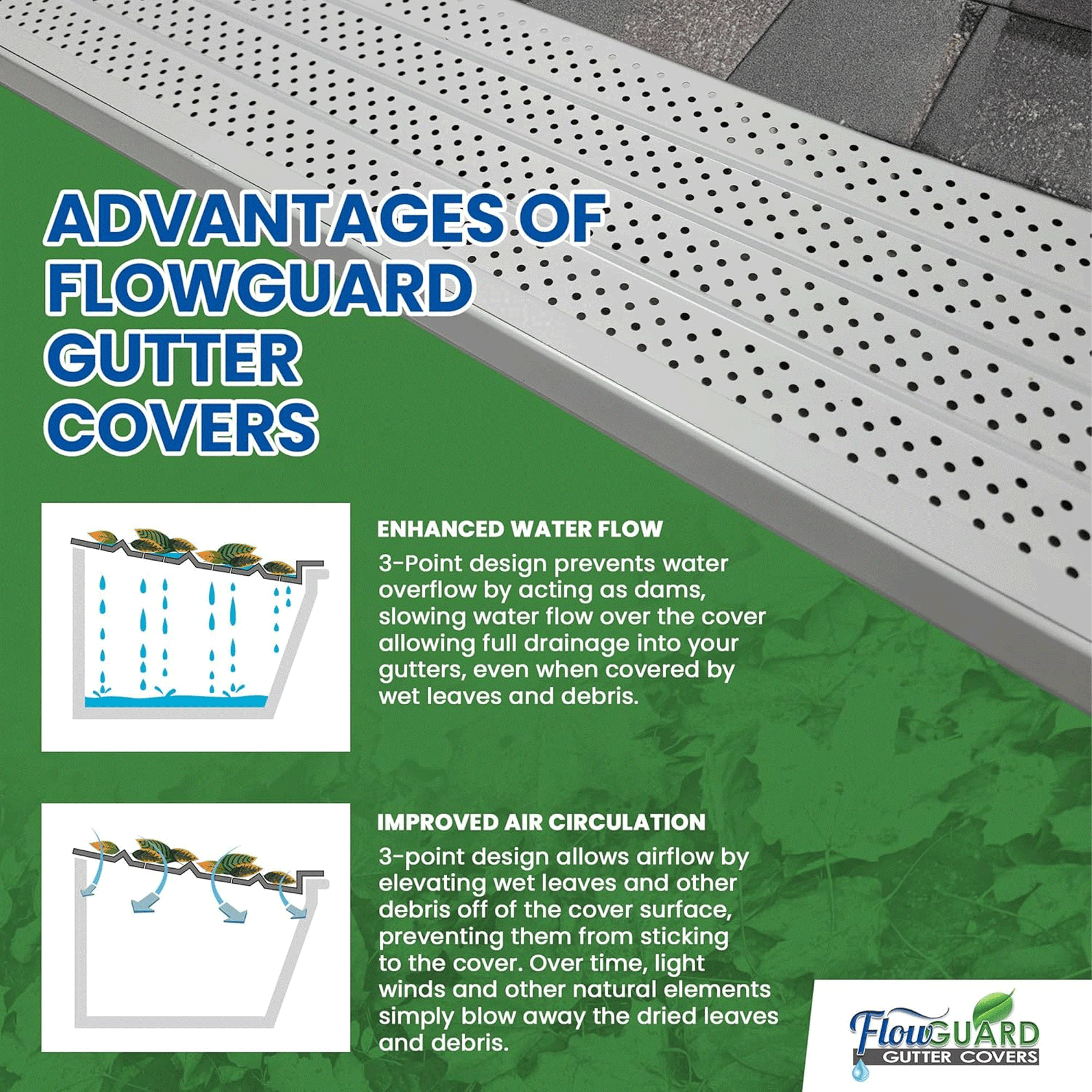 ADVANTAGES OF FLOWGUARD GUTTER COVERS

ENHANCED WATER FLOW

3-Point design prevents water overflow by acting as dams, slowing water flow over the cover allowing full drainage into your gutters, even when covered by wet leaves and debris.

IMPROVED AIR CIRCULATION

3-point design allows airflow by elevating wet leaves and other debris off of the cover surface, preventing them from sticking to the cover. Over time, light winds and other natural elements simply blow away the dried leaves and debris.

FlowGUARD
GUTTER COVERS